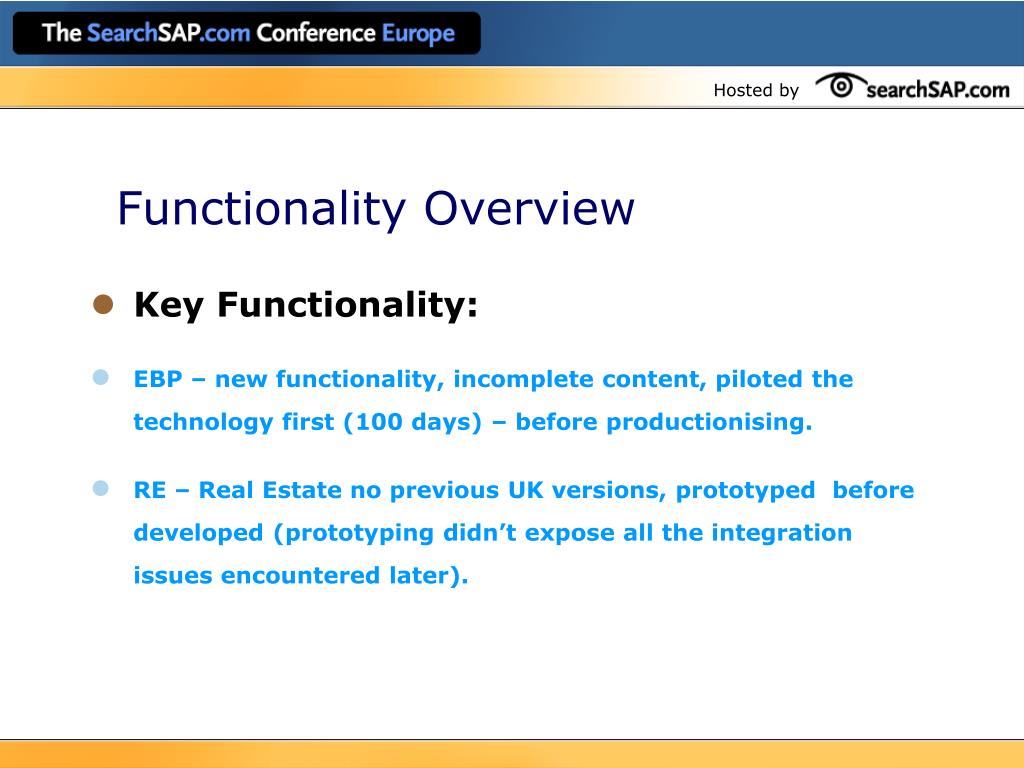 The SearchSAP.com Conference Europe

Hosted by searchSAP.com

Functionality Overview

Key Functionality:

EBP – new functionality, incomplete content, piloted the technology first (100 days) – before productionising.

RE – Real Estate no previous UK versions, prototyped before developed (prototyping didn't expose all the integration issues encountered later).